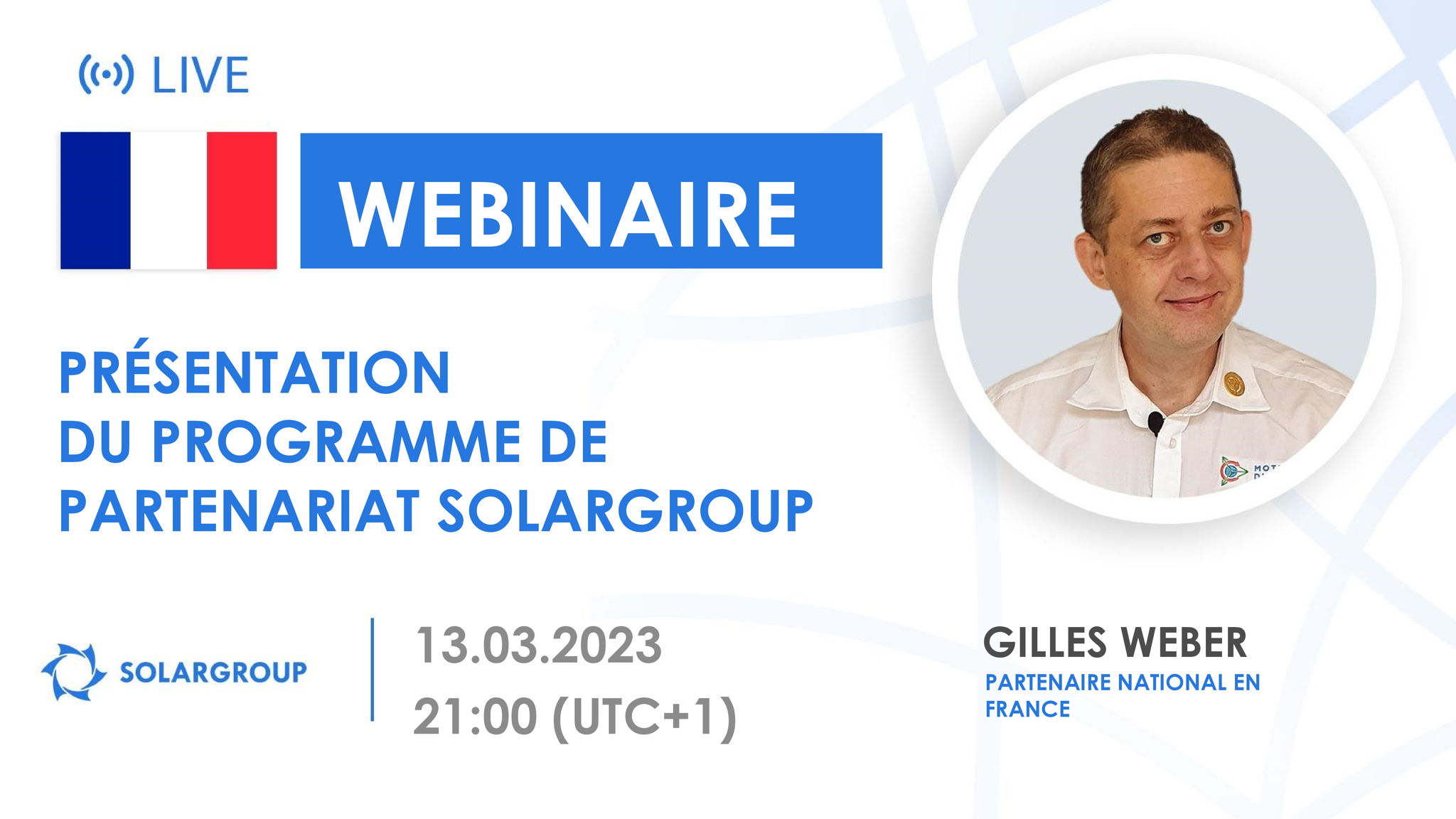 LIVE

WEBINAIRE

PRÉSENTATION DU PROGRAMME DE PARTENARIAT SOLARGROUP

SOLARGROUP

13.03.2023
21:00 (UTC+1)

GILLES WEBER
PARTENAIRE NATIONAL EN FRANCE